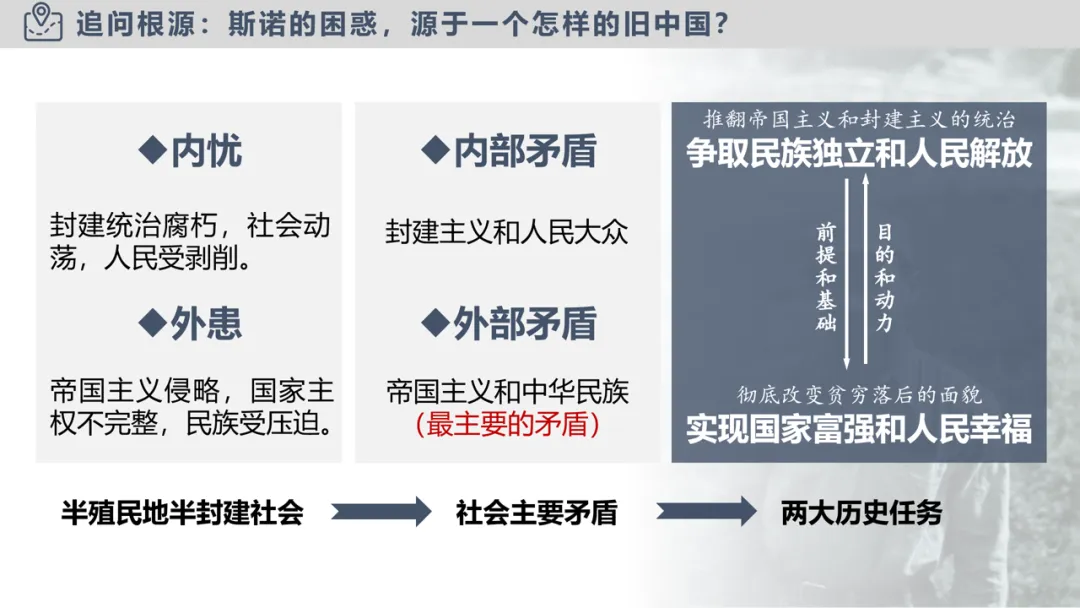 追问根源：斯诺的困惑，源于一个怎样的旧中国？

◆内忧

封建统治腐朽，社会动荡，人民受剥削。

◆外患

帝国主义侵略，国家主权不完整，民族受压迫。

◆内部矛盾

封建主义和人民大众

◆外部矛盾

帝国主义和中华民族
（最主要的矛盾）

推翻帝国主义和封建主义的统治
争取民族独立和人民解放

前提和基础

目的和动力

彻底改变贫穷落后的面貌
实现国家富强和人民幸福

半殖民地半封建社会

社会主要矛盾

两大历史任务